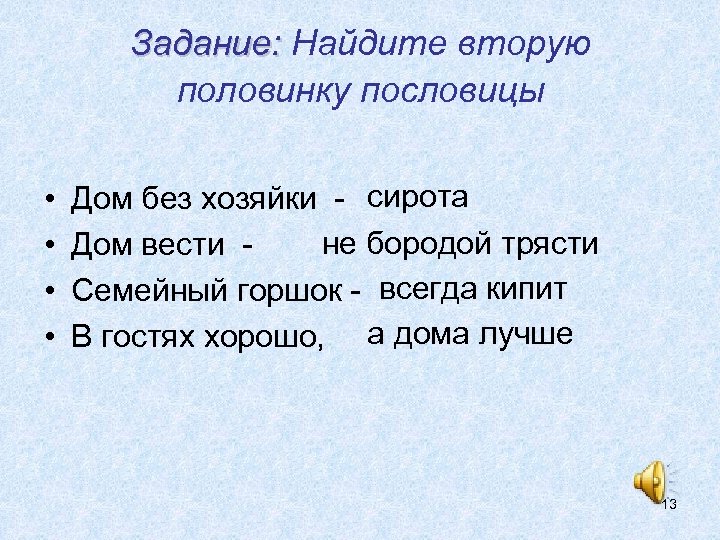 Задание: Найдите вторую половинку пословицы

• Дом без хозяйки - сирота
• Дом вести - не бородой трясти
• Семейный горшок - всегда кипит
• В гостях хорошо, а дома лучше

13